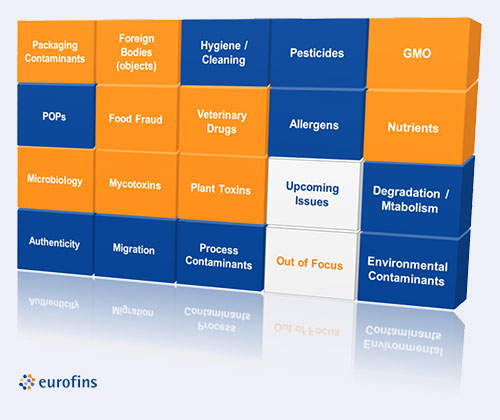 Packaging Contaminants

Foreign Bodies (objects)

Hygiene / Cleaning

Pesticides

GMO

POPs

Food Fraud

Veterinary Drugs

Allergens

Nutrients

Microbiology

Mycotoxins

Plant Toxins

Upcoming Issues

Degradation / Mtabolism

Authenticity

Migration

Process Contaminants

Out of Focus

Environmental Contaminants

eurofins